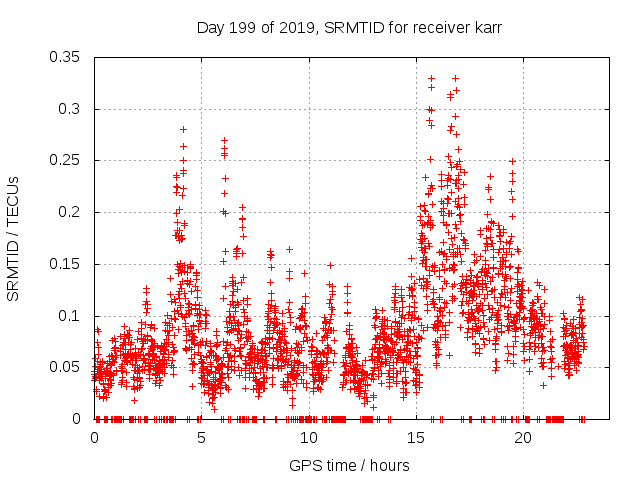 Day 199 of 2019, SRMTID for receiver karr

SRMTID / TECUs

0.35
0.3
0.25
0.2
0.15
0.1
0.05
0

0
5
10
15
20

GPS time / hours